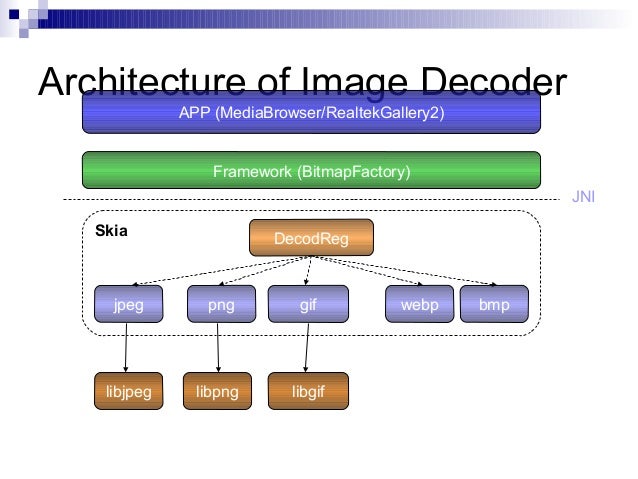 Architecture of Image Decoder

APP (MediaBrowser/RealtekGallery2)

Framework (BitmapFactory)

JNI

Skia

DecodReg

jpeg

png

gif

webp

bmp

libjpeg

libpng

libgif